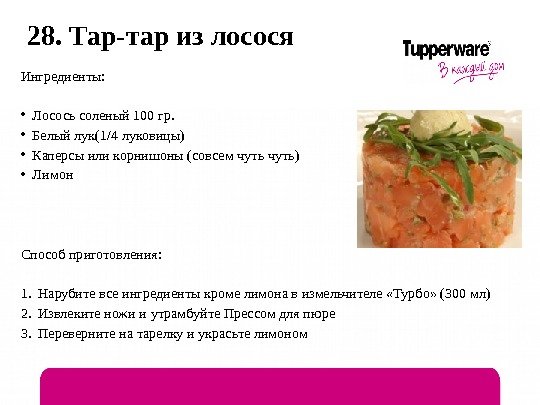 28. Тар-тар из лосося

Tupperware
В каждый дом

Ингредиенты:

• Лосось соленый 100 гр.
• Белый лук(1/4 луковицы)
• Каперсы или корнишоны (совсем чуть чуть)
• Лимон

Способ приготовления:

1. Нарубите все ингредиенты кроме лимона в измельчителе «Турбо» (300 мл)
2. Извлеките ножи и утрамбуйте Прессом для пюре
3. Переверните на тарелку и украсьте лимоном